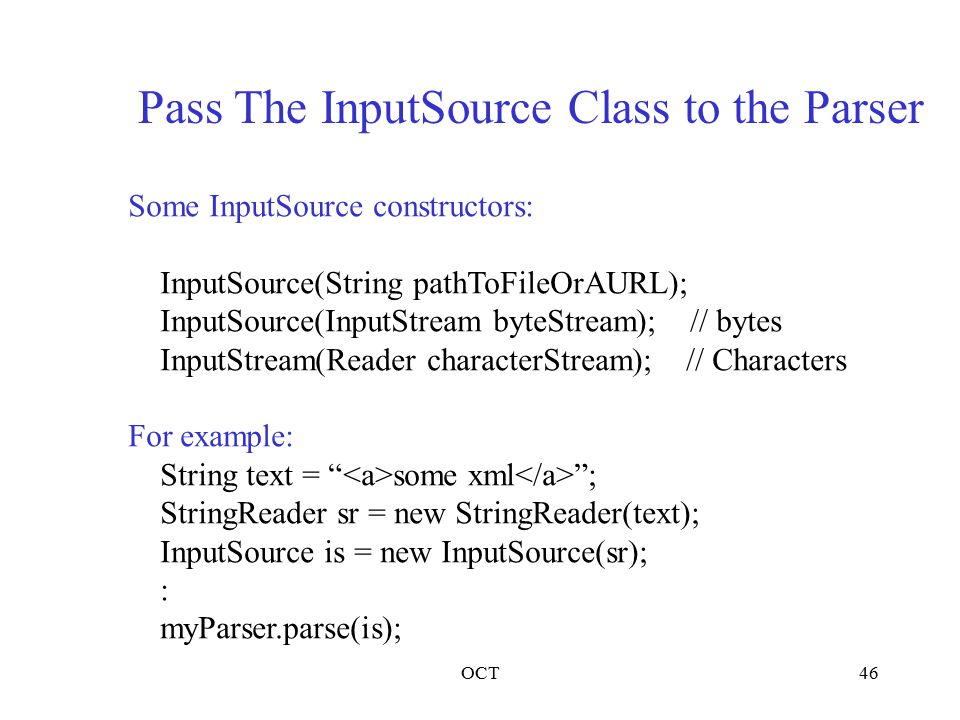 Pass The InputSource Class to the Parser

Some InputSource constructors:

InputSource(String pathToFileOrAURL);
InputSource(InputStream byteStream); // bytes
InputStream(Reader characterStream); // Characters

For example:
String text = “<a>some xml</a>”;
StringReader sr = new StringReader(text);
InputSource is = new InputSource(sr);
:
myParser.parse(is);

OCT

46